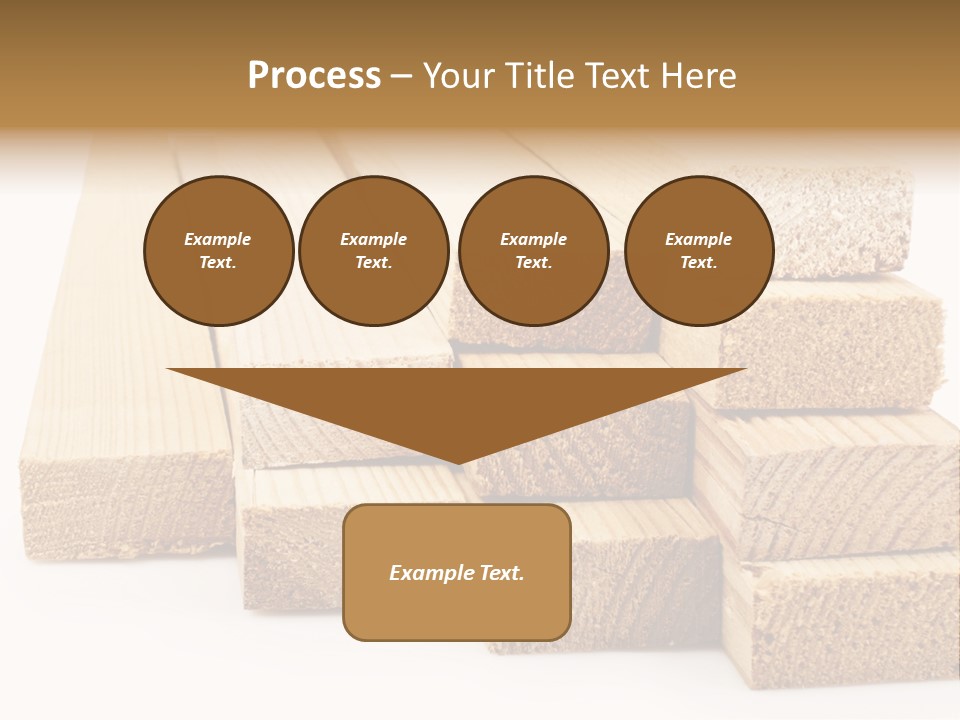 Process – Your Title Text Here

Example Text.

Example Text.

Example Text.

Example Text.

Example Text.